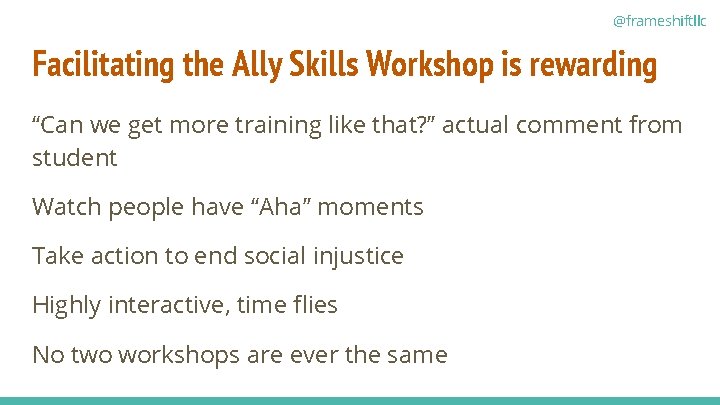 @frameshiftllc

Facilitating the Ally Skills Workshop is rewarding

“Can we get more training like that?” actual comment from student

Watch people have “Aha” moments

Take action to end social injustice

Highly interactive, time flies

No two workshops are ever the same